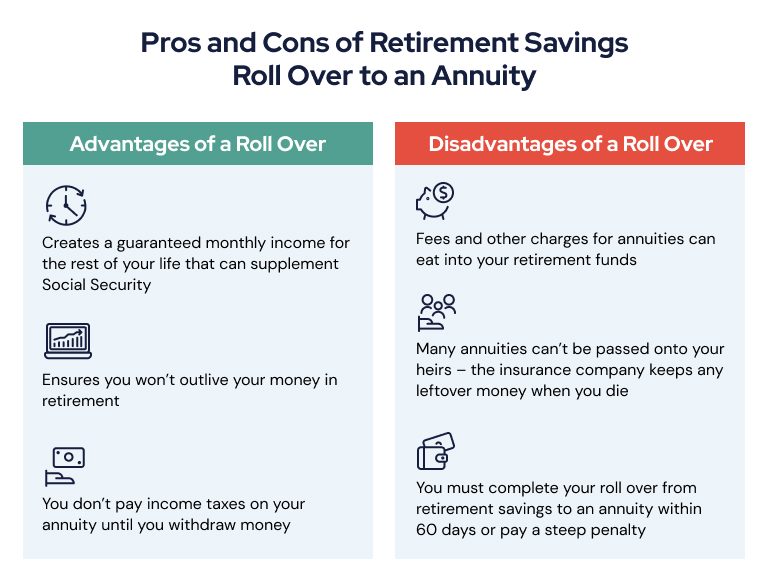 Pros and Cons of Retirement Savings Roll Over to an Annuity

Advantages of a Roll Over

Creates a guaranteed monthly income for the rest of your life that can supplement Social Security

Ensures you won't outlive your money in retirement

You don't pay income taxes on your annuity until you withdraw money

Disadvantages of a Roll Over

Fees and other charges for annuities can eat into your retirement funds

Many annuities can't be passed onto your heirs – the insurance company keeps any leftover money when you die

You must complete your roll over from retirement savings to an annuity within 60 days or pay a steep penalty